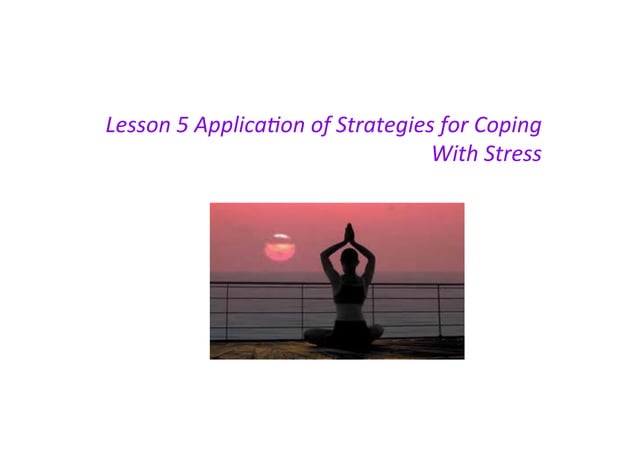 Lesson 5 Application of Strategies for Coping With Stress